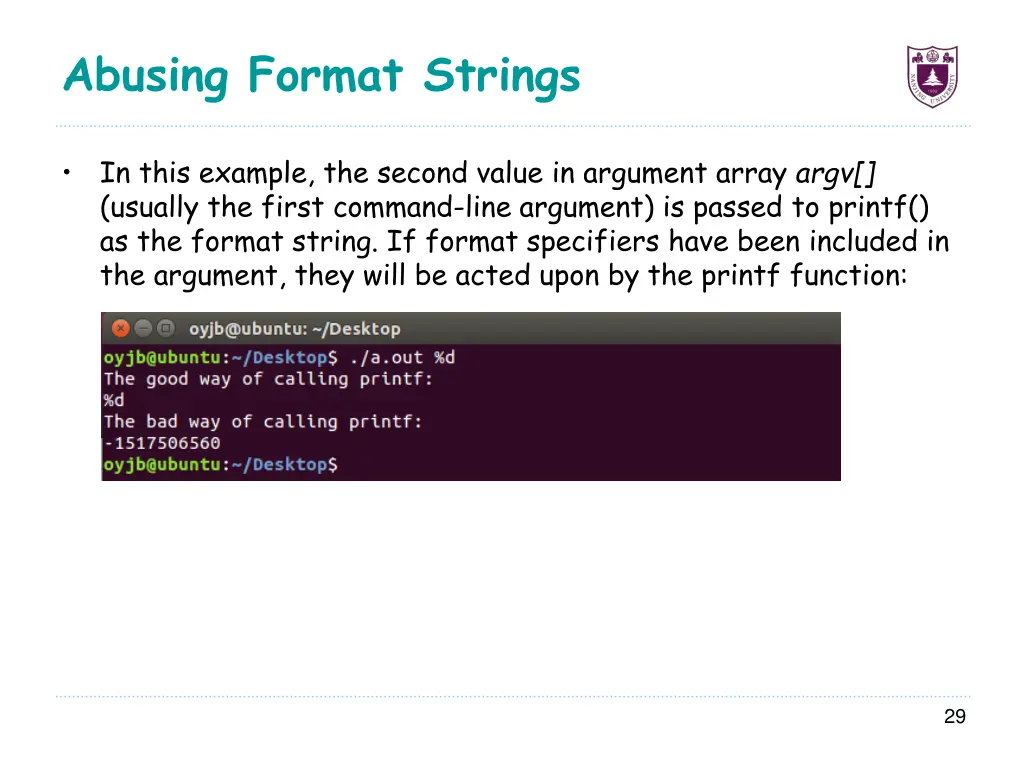 Abusing Format Strings

NANJING UNIVERSITY

• In this example, the second value in argument array argv[] (usually the first command-line argument) is passed to printf() as the format string. If format specifiers have been included in the argument, they will be acted upon by the printf function:

oyjb@ubuntu: ~/Desktop
oyjb@ubuntu:~/Desktop$ ./a.out %d
The good way of calling printf:
%d
The bad way of calling printf:
-1517506560
oyjb@ubuntu:~/Desktop$

29